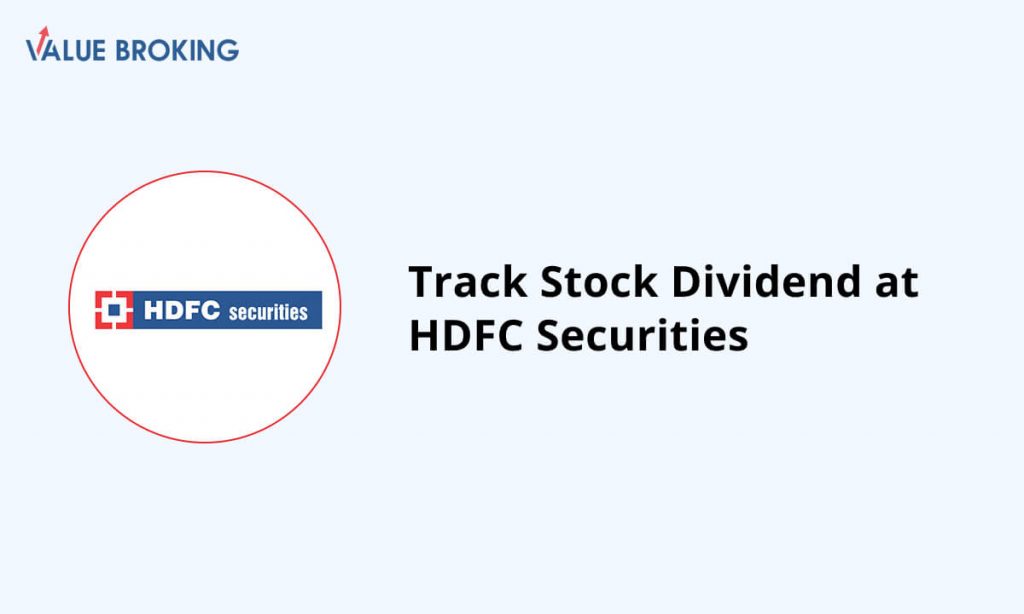 VALUE BROKING

HDFC securities

Track Stock Dividend at HDFC Securities